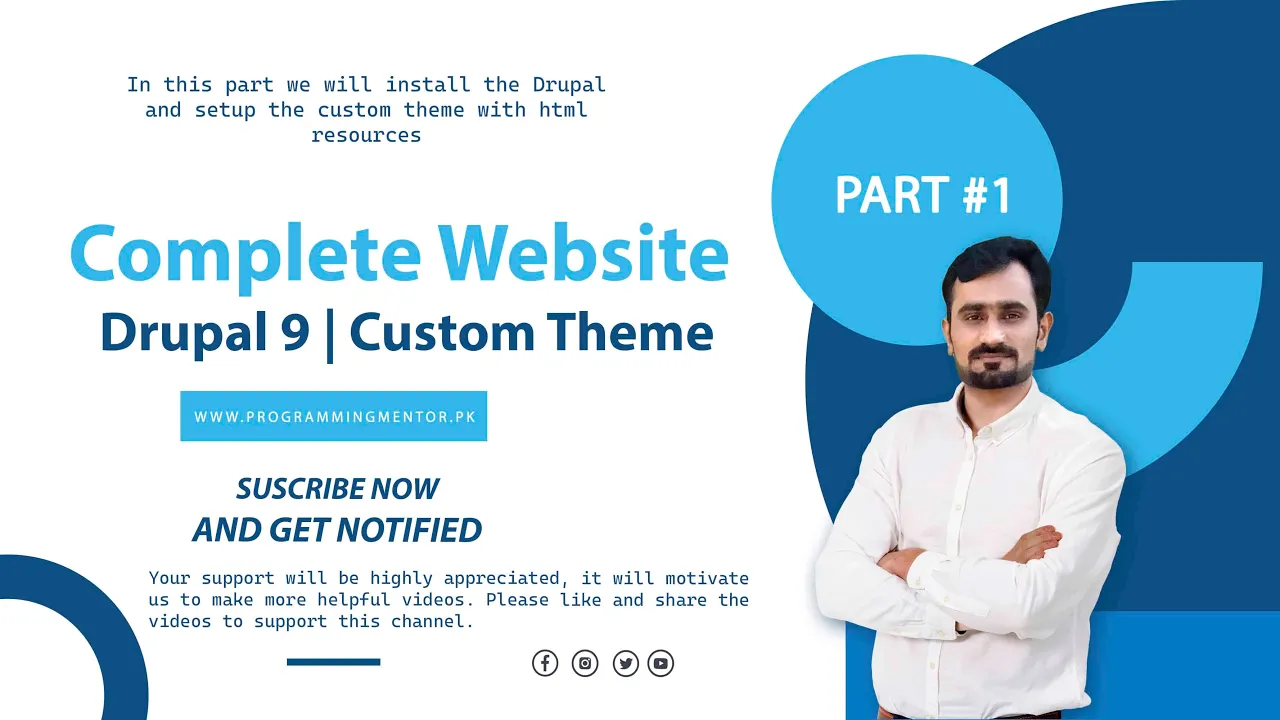 In this part we will install the Drupal and setup the custom theme with html resources

PART #1

Complete Website
Drupal 9 | Custom Theme

WWW.PROGRAMMINGMENTOR.PK

SUSCRIBE NOW
AND GET NOTIFIED

Your support will be highly appreciated, it will motivate us to make more helpful videos. Please like and share the videos to support this channel.